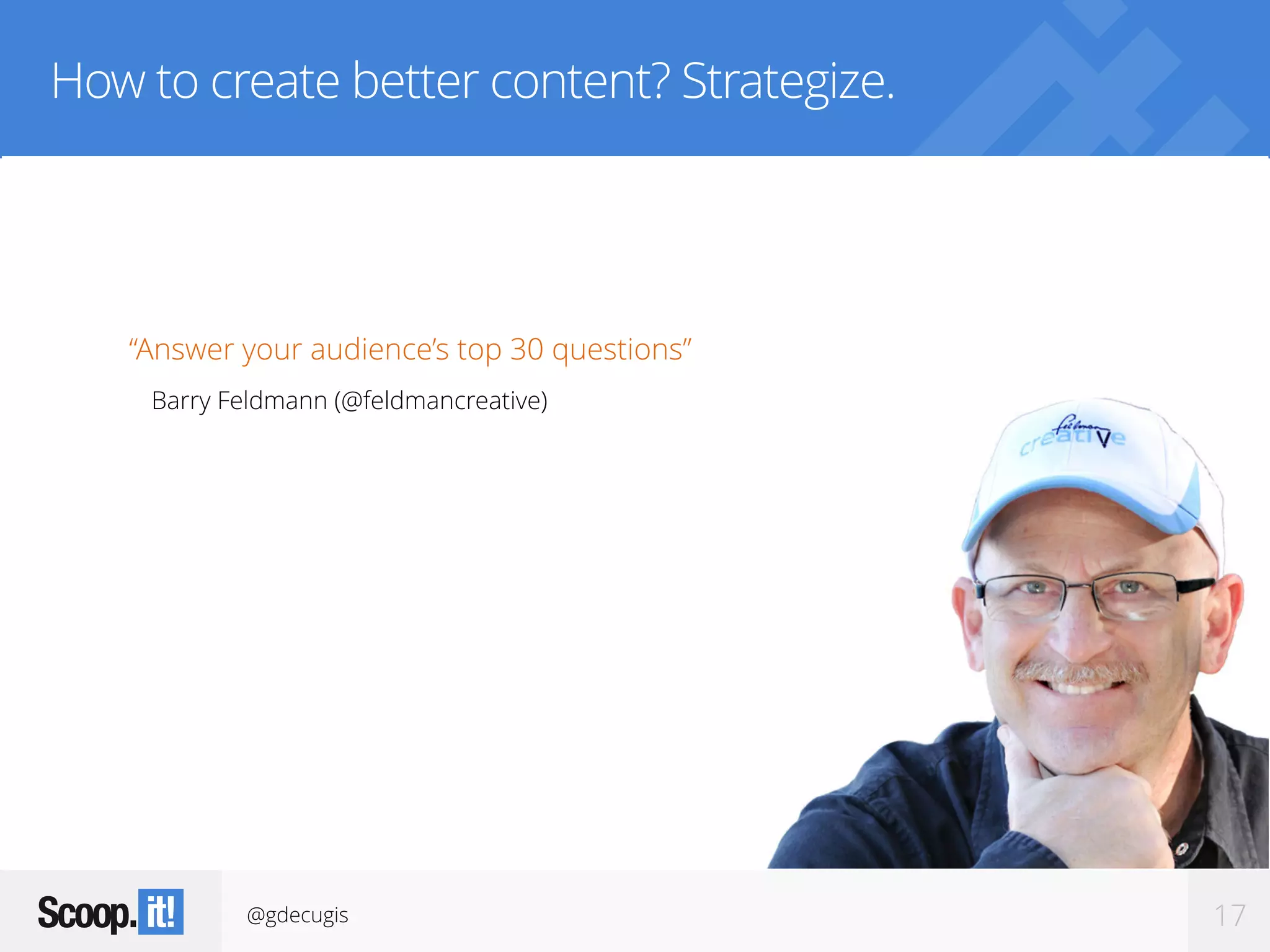 How to create better content? Strategize.

"Answer your audience's top 30 questions"

Barry Feldmann (@feldmancreative)

feldman creative

Scoop.it!

@gdecugis

17